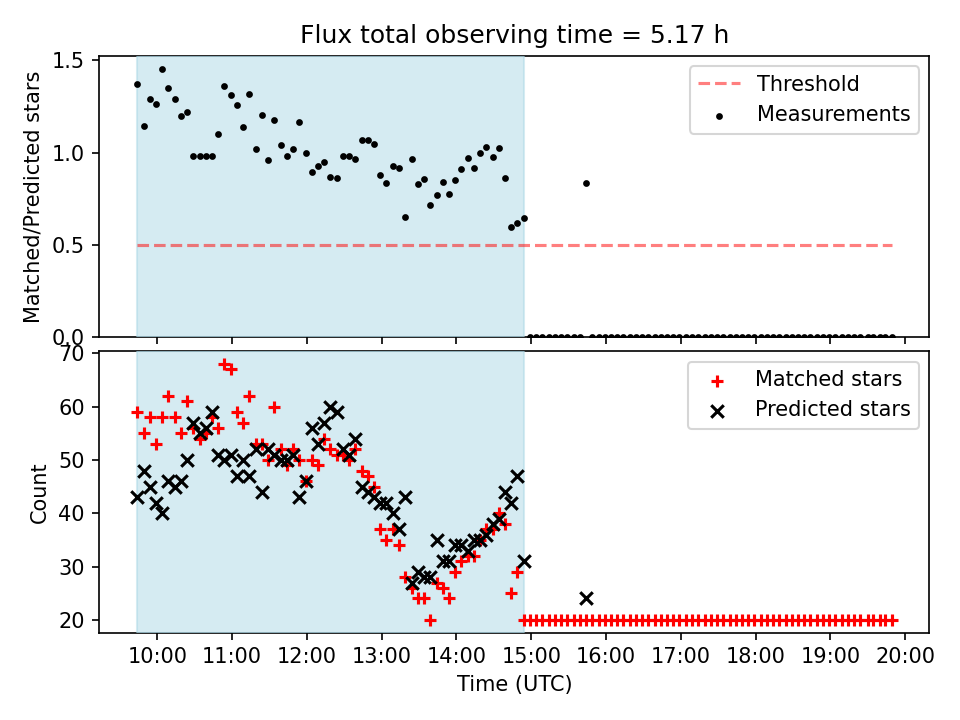 Flux total observing time = 5.17 h

Matched/Predicted stars

1.5
1.0
0.5
0.0

Threshold
Measurements

Count

70
60
50
40
30
20

Matched stars
Predicted stars

10:00 11:00 12:00 13:00 14:00 15:00 16:00 17:00 18:00 19:00 20:00

Time (UTC)